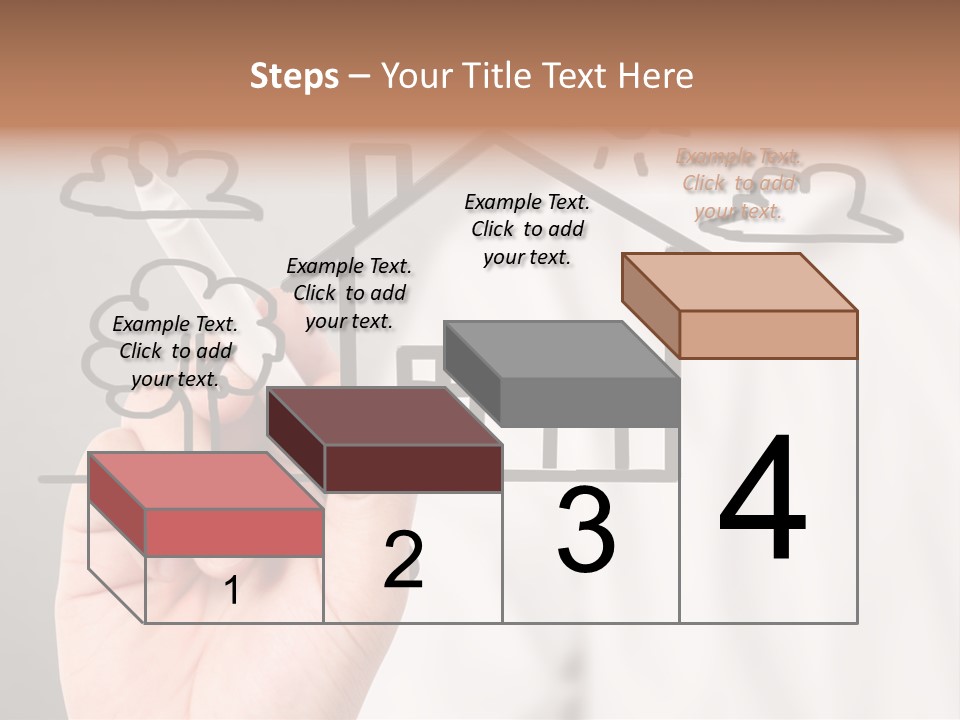 Steps – Your Title Text Here

Example Text. Click to add your text.

Example Text. Click to add your text.

Example Text. Click to add your text.

Example Text. Click to add your text.

1

2

3

4